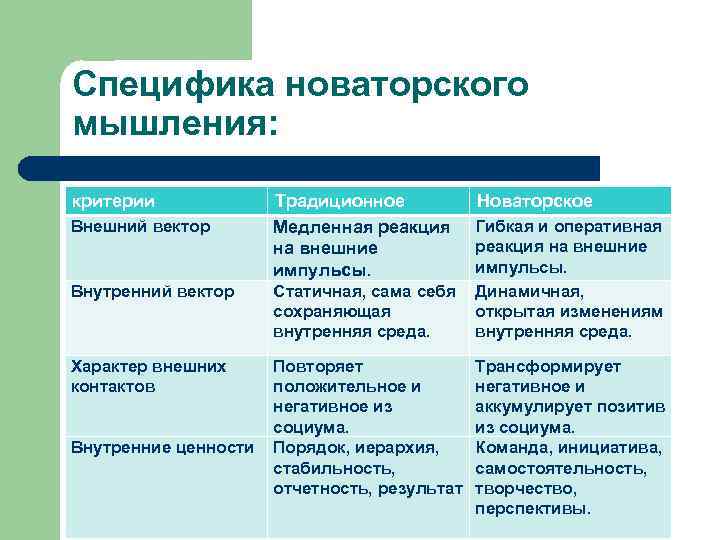 Специфика новаторского мышления:

| критерии | Традиционное | Новаторское |
|---|---|---|
| Внешний вектор | Медленная реакция на внешние импульсы. | Гибкая и оперативная реакция на внешние импульсы. |
| Внутренний вектор | Статичная, сама себя сохраняющая внутренняя среда. | Динамичная, открытая изменениям внутренняя среда. |
| Характер внешних контактов | Повторяет положительное и негативное из социума. | Трансформирует негативное и аккумулирует позитив из социума. |
| Внутренние ценности | Порядок, иерархия, стабильность, отчетность, результат | Команда, инициатива, самостоятельность, творчество, перспективы. |